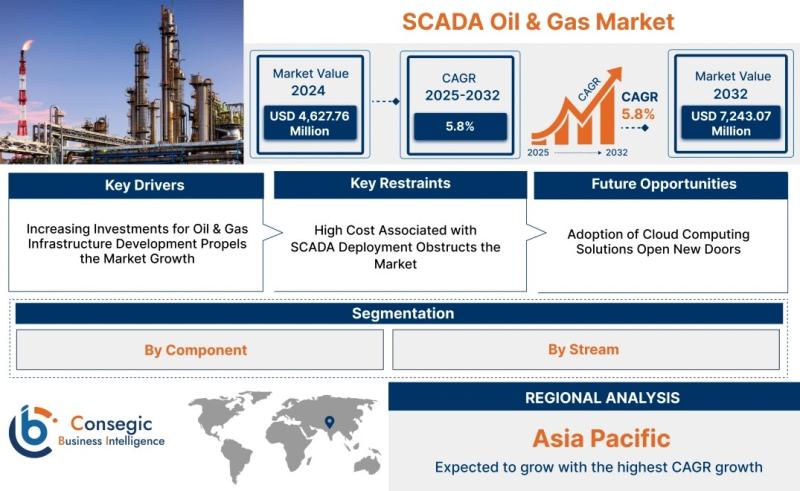 SCADA Oil & Gas Market

Market Value
2024
USD 4,627.76 Million

CAGR
2025-2032
5.8%

CAGR
CAGR
5.8%
2025
2032

Market Value
2032
USD 7,243.07 Million

Key Drivers
Increasing Investments for Oil & Gas Infrastructure Development Propels the Market Growth

Key Restraints
High Cost Associated with SCADA Deployment Obstructs the Market

Future Opportunities
Adoption of Cloud Computing Solutions Open New Doors

Segmentation
By Component
By Stream

Consegic
Business Intelligence

REGIONAL ANALYSIS
Asia Pacific
Expected to grow with the highest CAGR growth